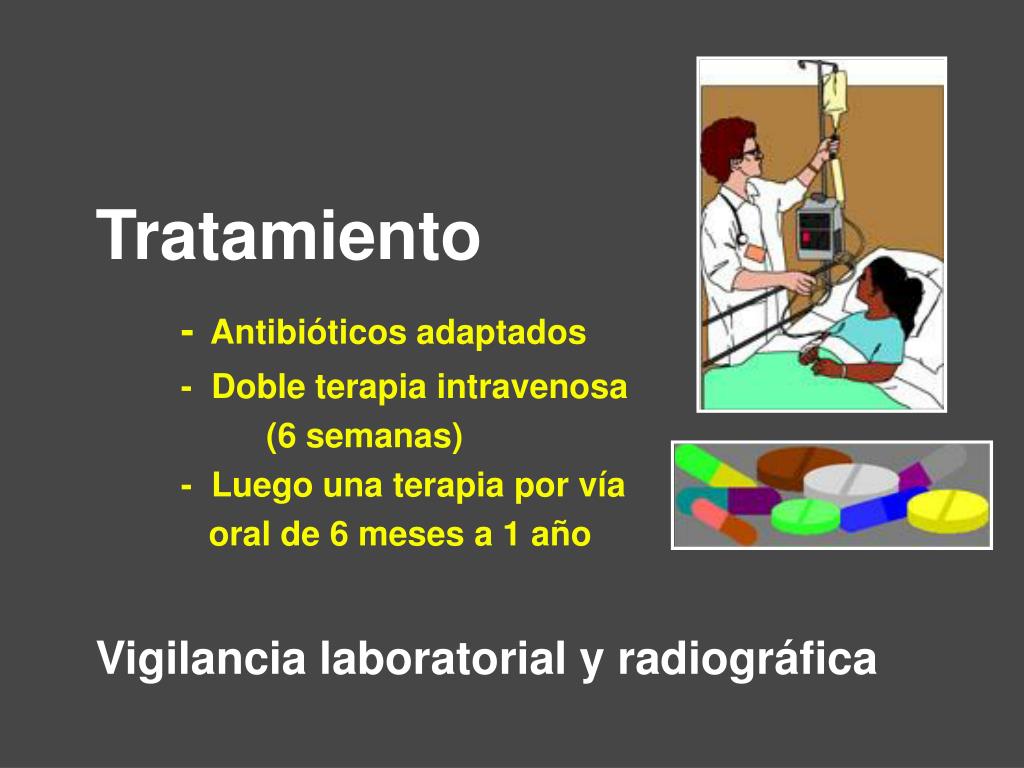 Tratamiento

- Antibióticos adaptados
- Doble terapia intravenosa (6 semanas)
- Luego una terapia por vía oral de 6 meses a 1 año

Vigilancia laboratorial y radiográfica